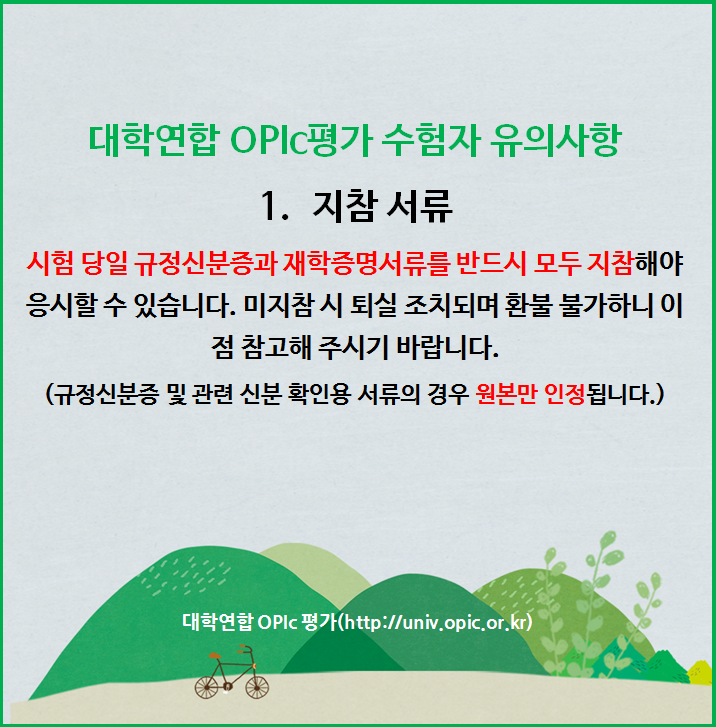 대학연합 OPIc평가 수험자 유의사항

1. 지참 서류

시험 당일 규정신분증과 재학증명서류를 반드시 모두 지참해야 응시할 수 있습니다. 미지참 시 퇴실 조치되며 환불 불가하니 이 점 참고해 주시기 바랍니다.

(규정신분증 및 관련 신분 확인용 서류의 경우 원본만 인정됩니다.)

대학연합 OPIc 평가(http://univ.opic.or.kr)